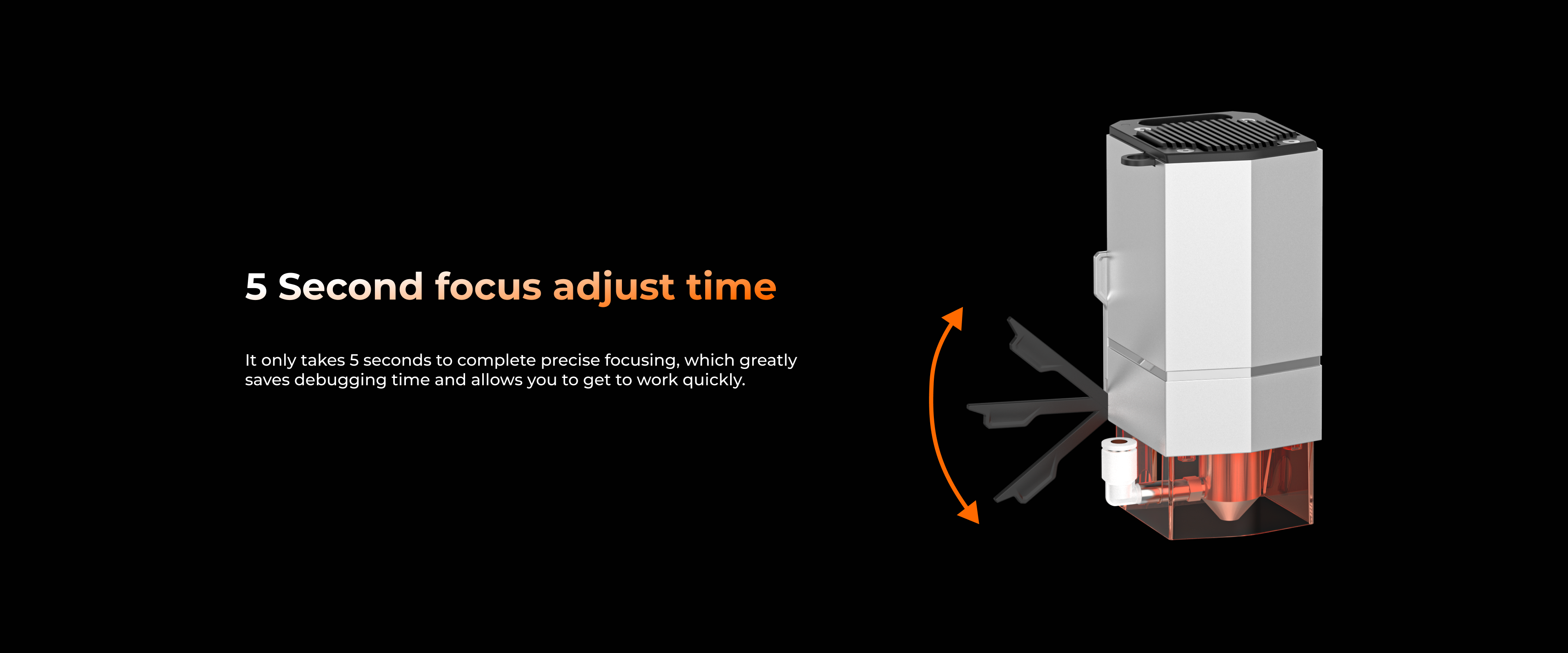 5 Second focus adjust time

It only takes 5 seconds to complete precise focusing, which greatly saves debugging time and allows you to get to work quickly.